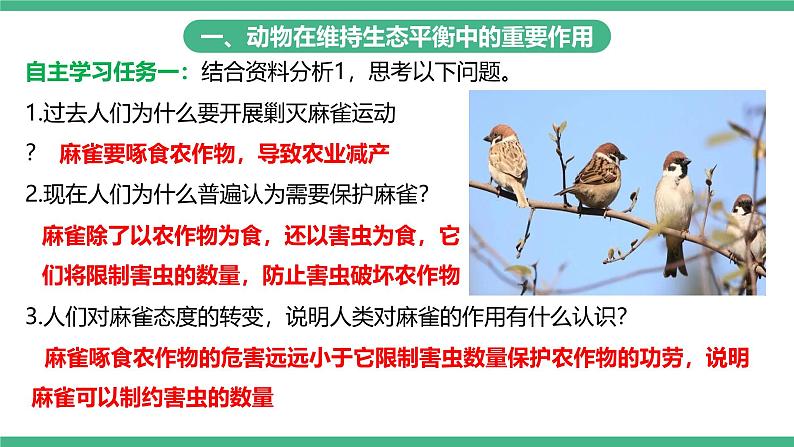 一、动物在维持生态平衡中的重要作用

自主学习任务一：结合资料分析1，思考以下问题。

1.过去人们为什么要开展剿灭麻雀运动？ 麻雀要啄食农作物，导致农业减产

2.现在人们为什么普遍认为需要保护麻雀？

麻雀除了以农作物为食，还以害虫为食，它们将限制害虫的数量，防止害虫破坏农作物

3.人们对麻雀态度的转变，说明人类对麻雀的作用有什么认识？

麻雀啄食农作物的危害远远小于它限制害虫数量保护农作物的功劳，说明麻雀可以制约害虫的数量